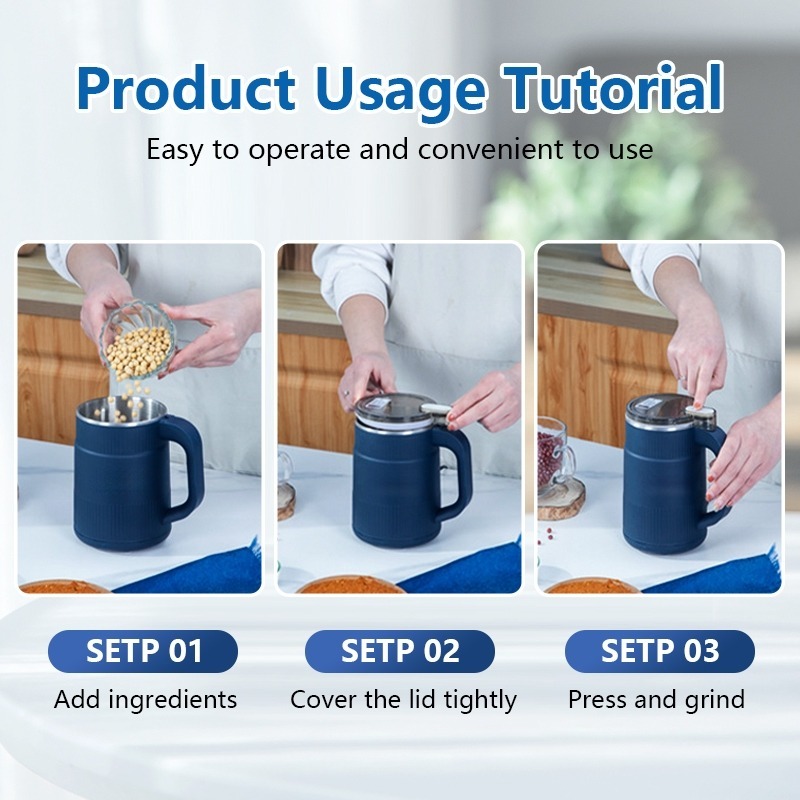 Product Usage Tutorial

Easy to operate and convenient to use

SETP 01
Add ingredients

SETP 02
Cover the lid tightly

SETP 03
Press and grind